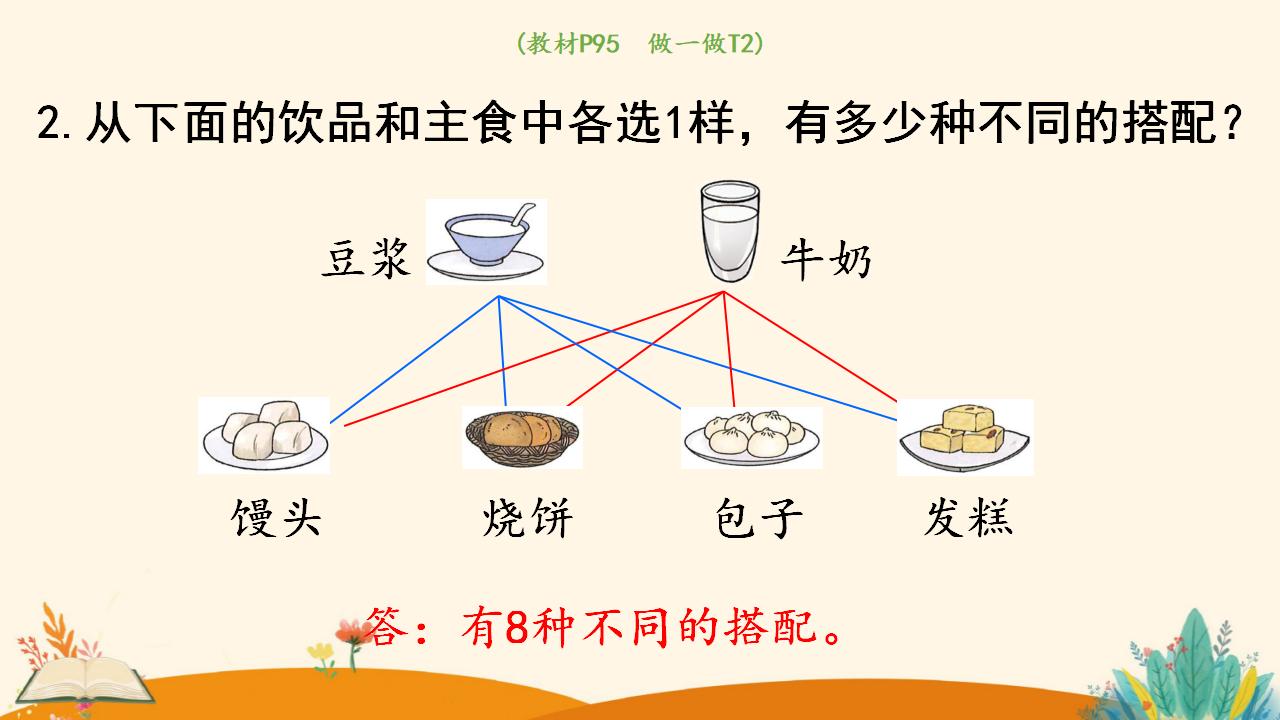 （教材P95　做一做T2）

2. 从下面的饮品和主食中各选1样，有多少种不同的搭配？

豆浆

牛奶

馒头　烧饼　包子　发糕

答：有8种不同的搭配。